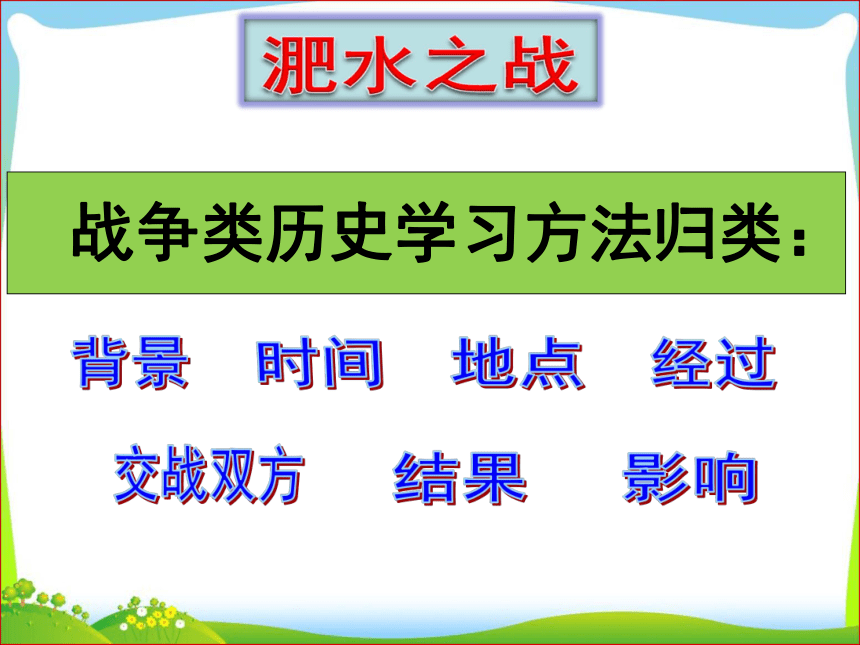 淝水之战

战争类历史学习方法归类：

背景 时间 地点 经过

交战双方 结果 影响